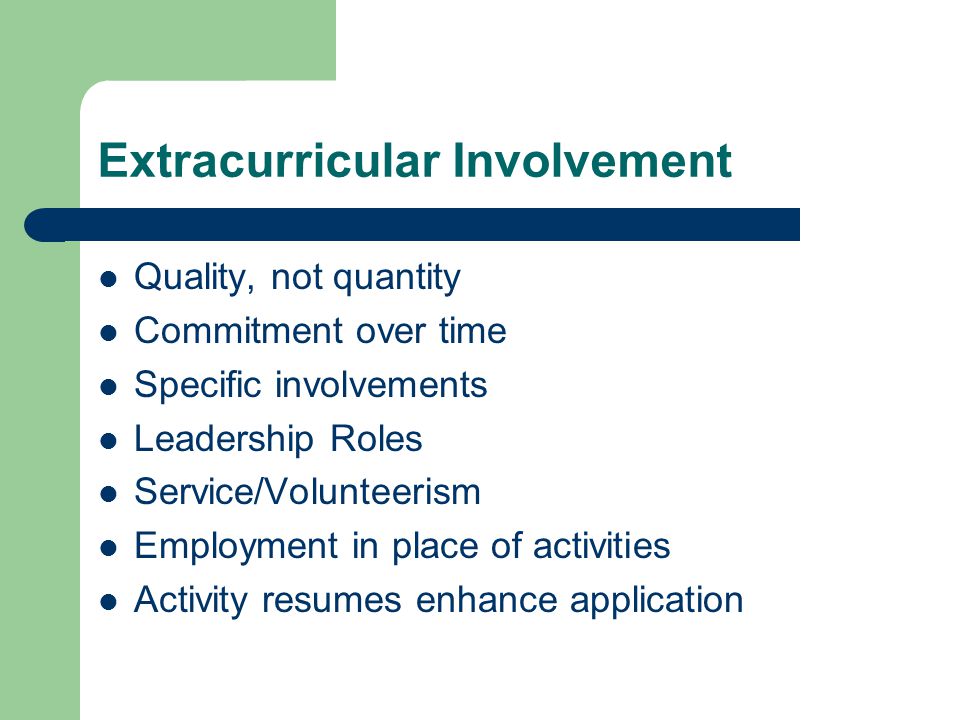 Extracurricular Involvement

- Quality, not quantity
- Commitment over time
- Specific involvements
- Leadership Roles
- Service/Volunteerism
- Employment in place of activities
- Activity resumes enhance application